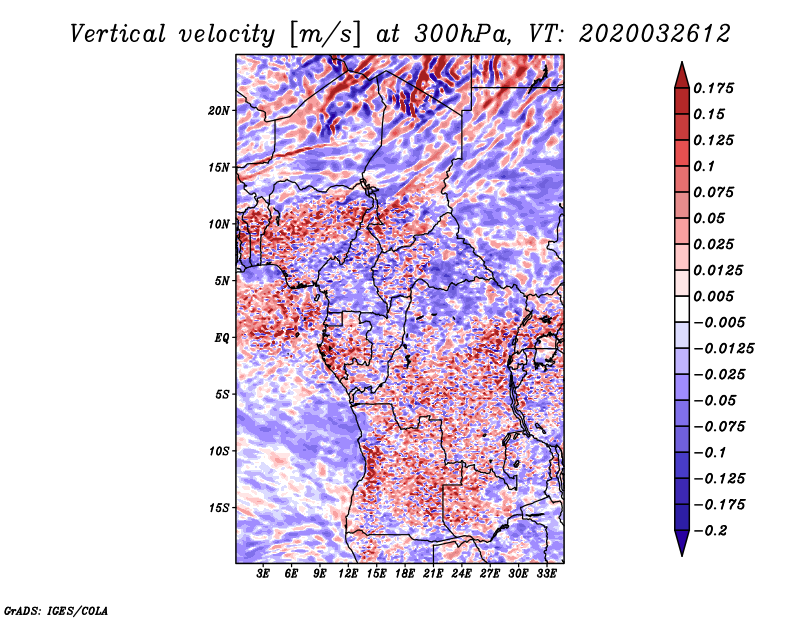 Vertical velocity [m/s] at 300hPa, VT: 2020032612

20N
15N
10N
5N
EQ
5S
10S
15S

3E 6E 9E 12E 15E 18E 21E 24E 27E 30E 33E

0.175
0.15
0.125
0.1
0.075
0.05
0.025
0.0125
0.005
−0.005
−0.0125
−0.025
−0.05
−0.075
−0.1
−0.125
−0.175
−0.2

GrADS: IGES/COLA